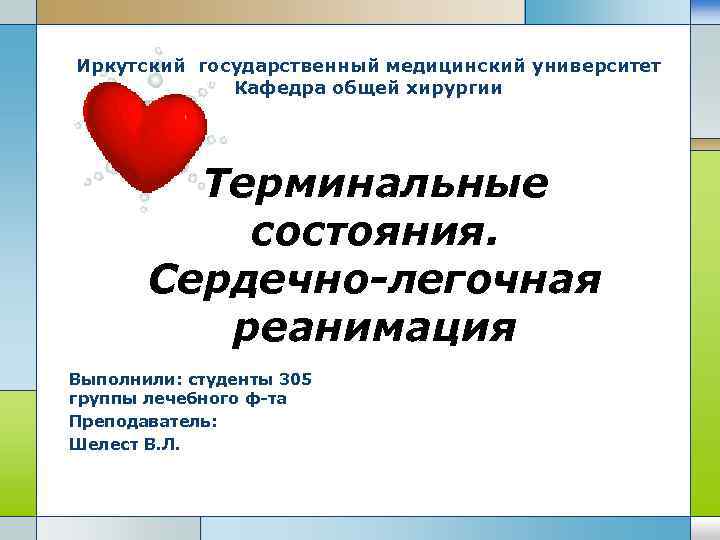 Иркутский государственный медицинский университет
Кафедра общей хирургии

Терминальные состояния. Сердечно-легочная реанимация

Выполнили: студенты 305 группы лечебного ф-та

Преподаватель:

Шелест В.Л.